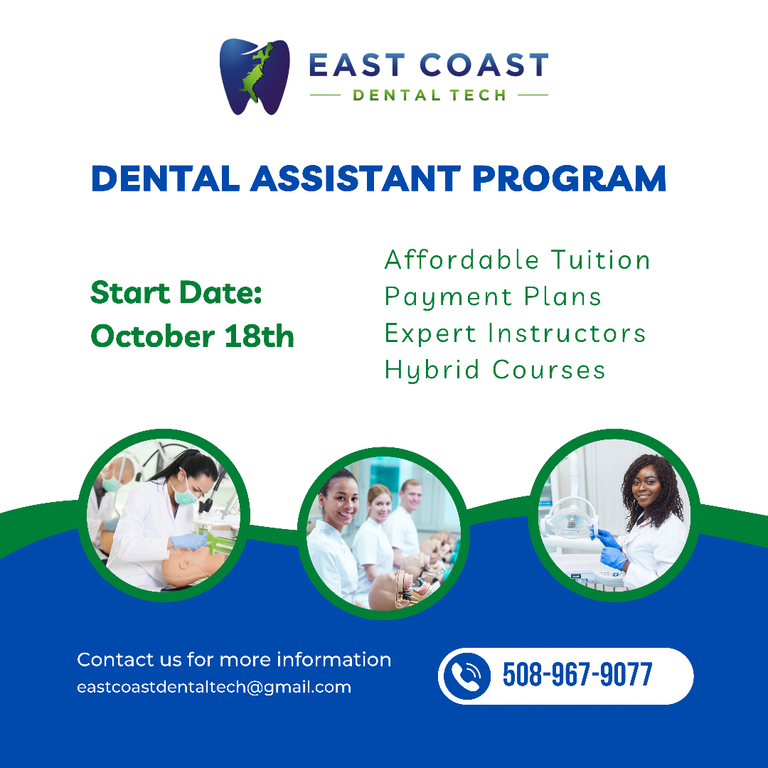 EAST COAST
DENTAL TECH

DENTAL ASSISTANT PROGRAM

Start Date:
October 18th

Affordable Tuition
Payment Plans
Expert Instructors
Hybrid Courses

Contact us for more information
eastcoastdentaltech@gmail.com

508-967-9077